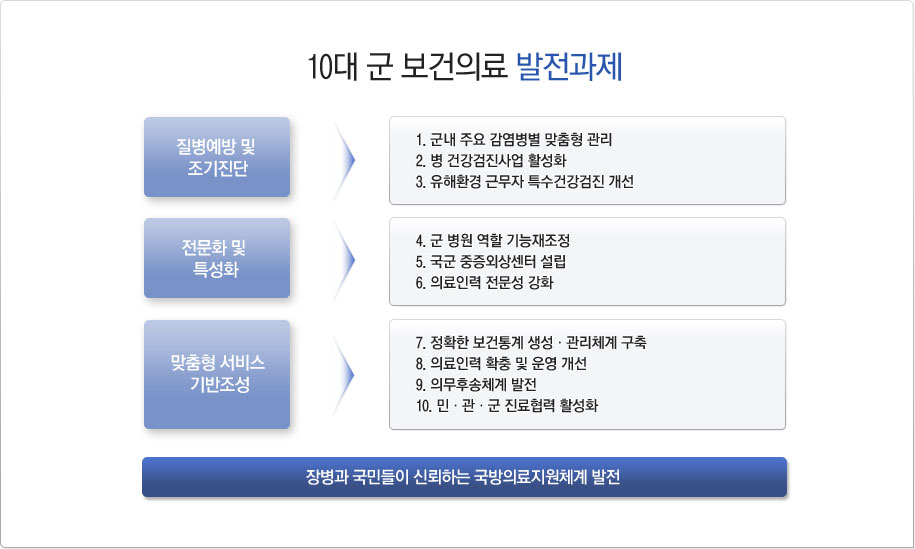 10대 군 보건의료 발전과제

질병예방 및 조기진단

1. 군내 주요 감염병별 맞춤형 관리
2. 병 건강검진사업 활성화
3. 유해환경 근무자 특수건강검진 개선

전문화 및 특성화

4. 군 병원 역할 기능재조정
5. 국군 중증외상센터 설립
6. 의료인력 전문성 강화

맞춤형 서비스 기반조성

7. 정확한 보건통계 생성 · 관리체계 구축
8. 의료인력 확충 및 운영 개선
9. 의무후송체계 발전
10. 민 · 관 · 군 진료협력 활성화

장병과 국민들이 신뢰하는 국방의료지원체계 발전